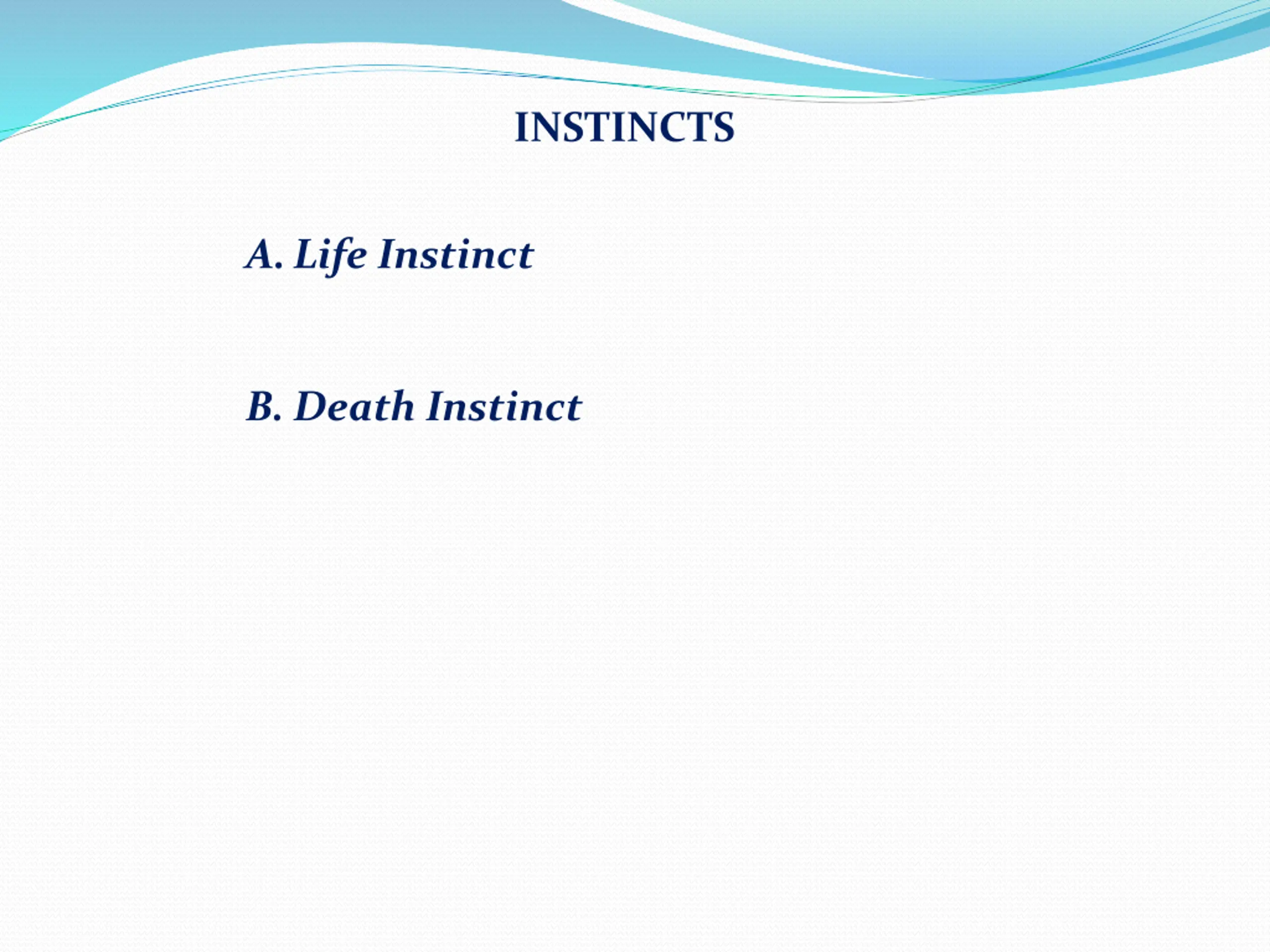 INSTINCTS

A. Life Instinct

B. Death Instinct